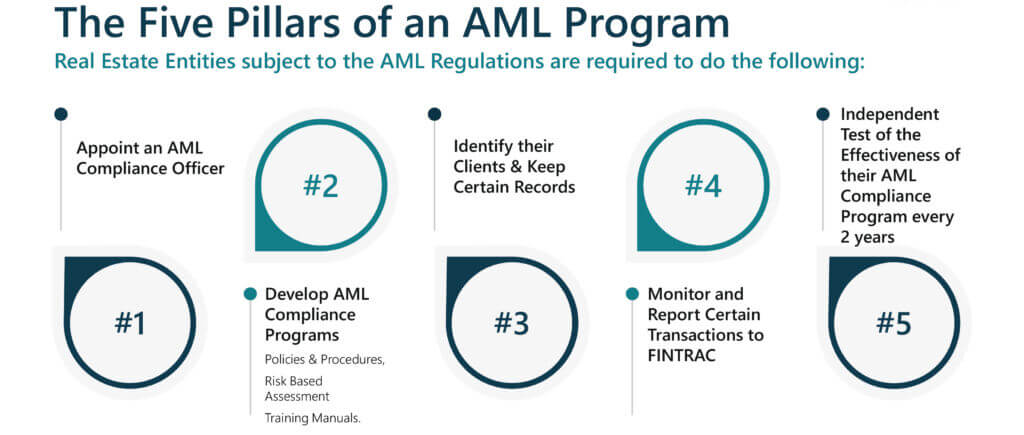 The Five Pillars of an AML Program

Real Estate Entities subject to the AML Regulations are required to do the following:

Appoint an AML Compliance Officer

#1

#2

Develop AML Compliance Programs

Policies & Procedures,

Risk Based Assessment

Training Manuals.

Identify their Clients & Keep Certain Records

#3

#4

Monitor and Report Certain Transactions to FINTRAC

Independent Test of the Effectiveness of their AML Compliance Program every 2 years

#5